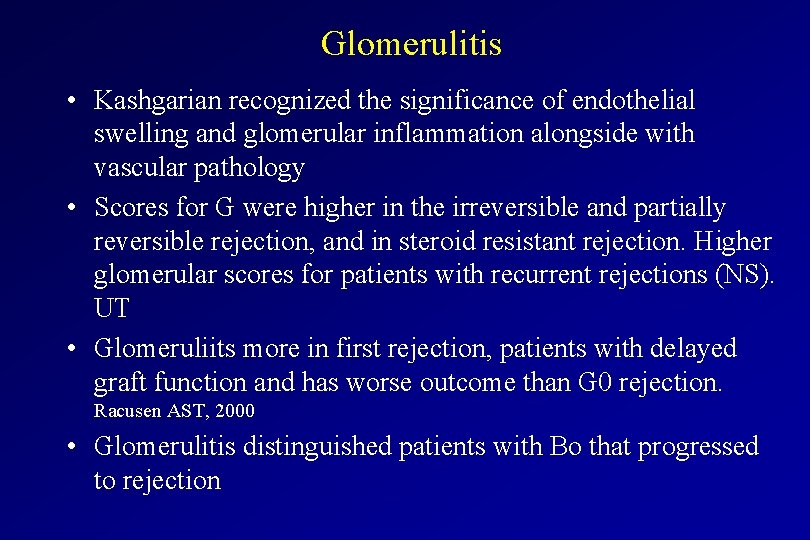 Glomerulitis

• Kashgarian recognized the significance of endothelial swelling and glomerular inflammation alongside with vascular pathology

• Scores for G were higher in the irreversible and partially reversible rejection, and in steroid resistant rejection. Higher glomerular scores for patients with recurrent rejections (NS). UT

• Glomeruliits more in first rejection, patients with delayed graft function and has worse outcome than G0 rejection. Racusen AST, 2000

• Glomerulitis distinguished patients with Bo that progressed to rejection